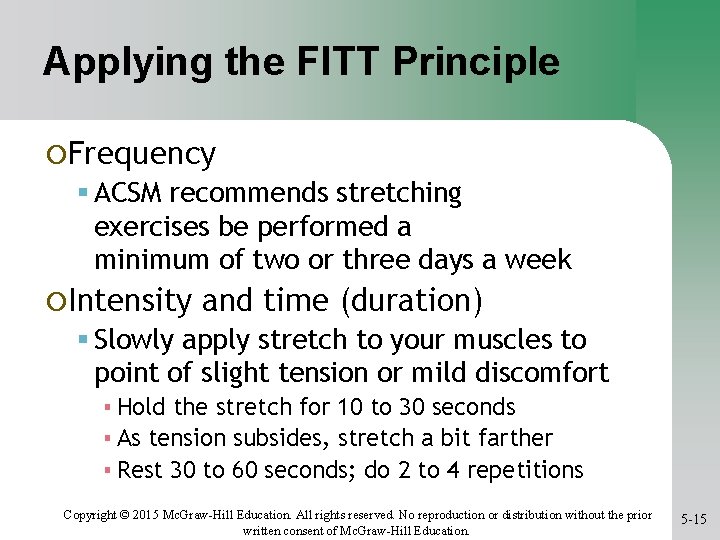 Applying the FITT Principle

Frequency

ACSM recommends stretching exercises be performed a minimum of two or three days a week

Intensity and time (duration)

Slowly apply stretch to your muscles to point of slight tension or mild discomfort

Hold the stretch for 10 to 30 seconds

As tension subsides, stretch a bit farther

Rest 30 to 60 seconds; do 2 to 4 repetitions

Copyright © 2015 McGraw-Hill Education. All rights reserved. No reproduction or distribution without the prior written consent of McGraw-Hill Education.

5-15